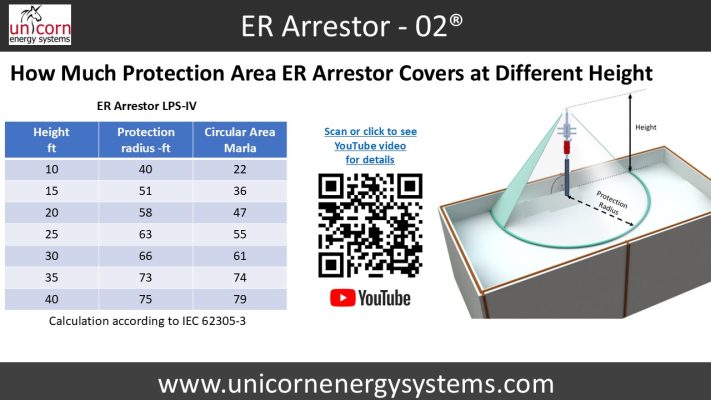 unicorn
energy systems

ER Arrestor - 02®

How Much Protection Area ER Arrestor Covers at Different Height

ER Arrestor LPS-IV

| Height ft | Protection radius -ft | Circular Area Marla |
|---|---|---|
| 10 | 40 | 22 |
| 15 | 51 | 36 |
| 20 | 58 | 47 |
| 25 | 63 | 55 |
| 30 | 66 | 61 |
| 35 | 73 | 74 |
| 40 | 75 | 79 |

Calculation according to IEC 62305-3

Scan or click to see YouTube video for details

YouTube

Height

Protection Radius

www.unicornenergysystems.com